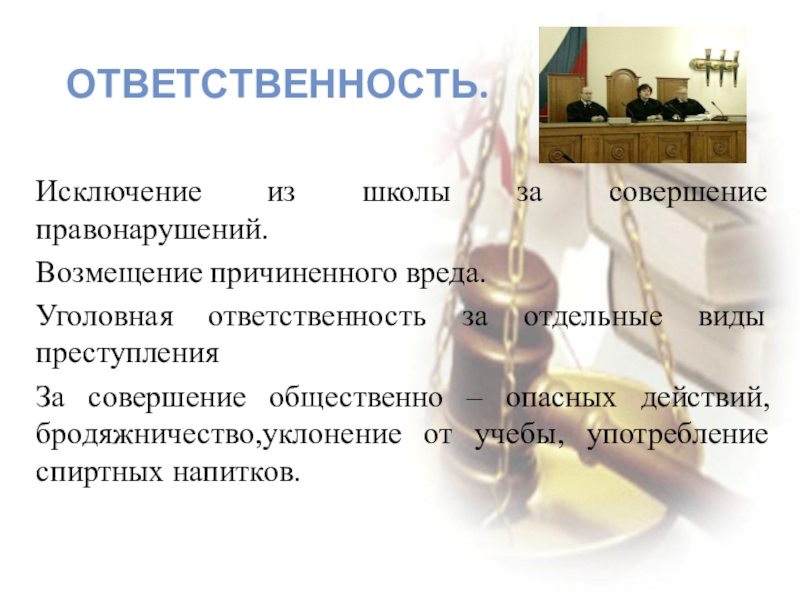 ОТВЕТСТВЕННОСТЬ.

Исключение из школы за совершение правонарушений.

Возмещение причиненного вреда.

Уголовная ответственность за отдельные виды преступления

За совершение общественно – опасных действий, бродяжничество,уклонение от учебы, употребление спиртных напитков.